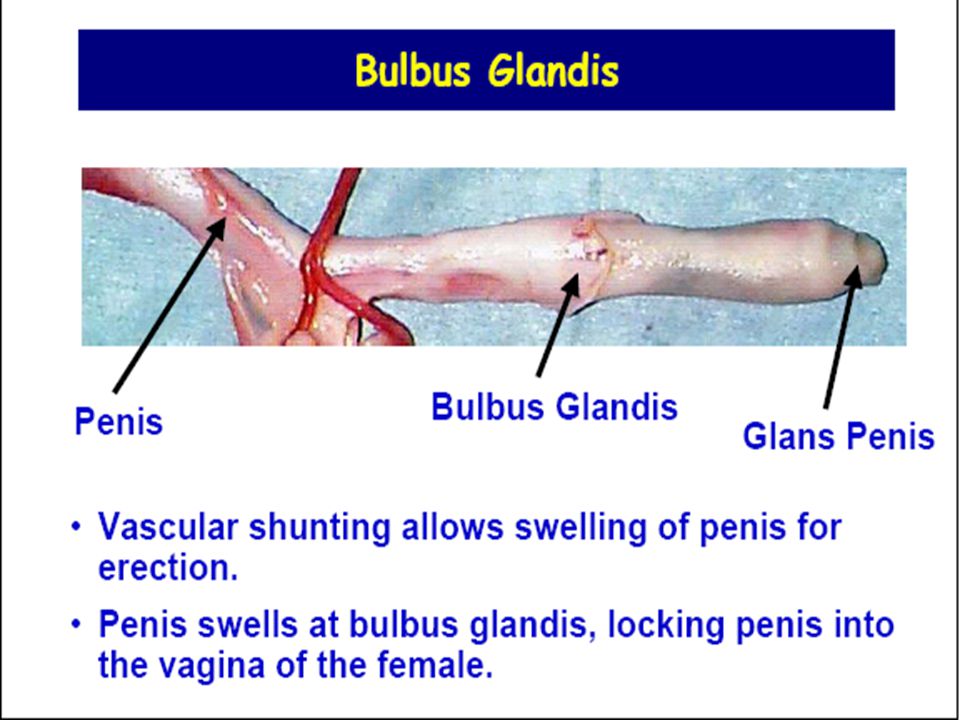 Bulbus Glandis

Penis

Bulbus Glandis

Glans Penis

• Vascular shunting allows swelling of penis for erection.

• Penis swells at bulbus glandis, locking penis into the vagina of the female.